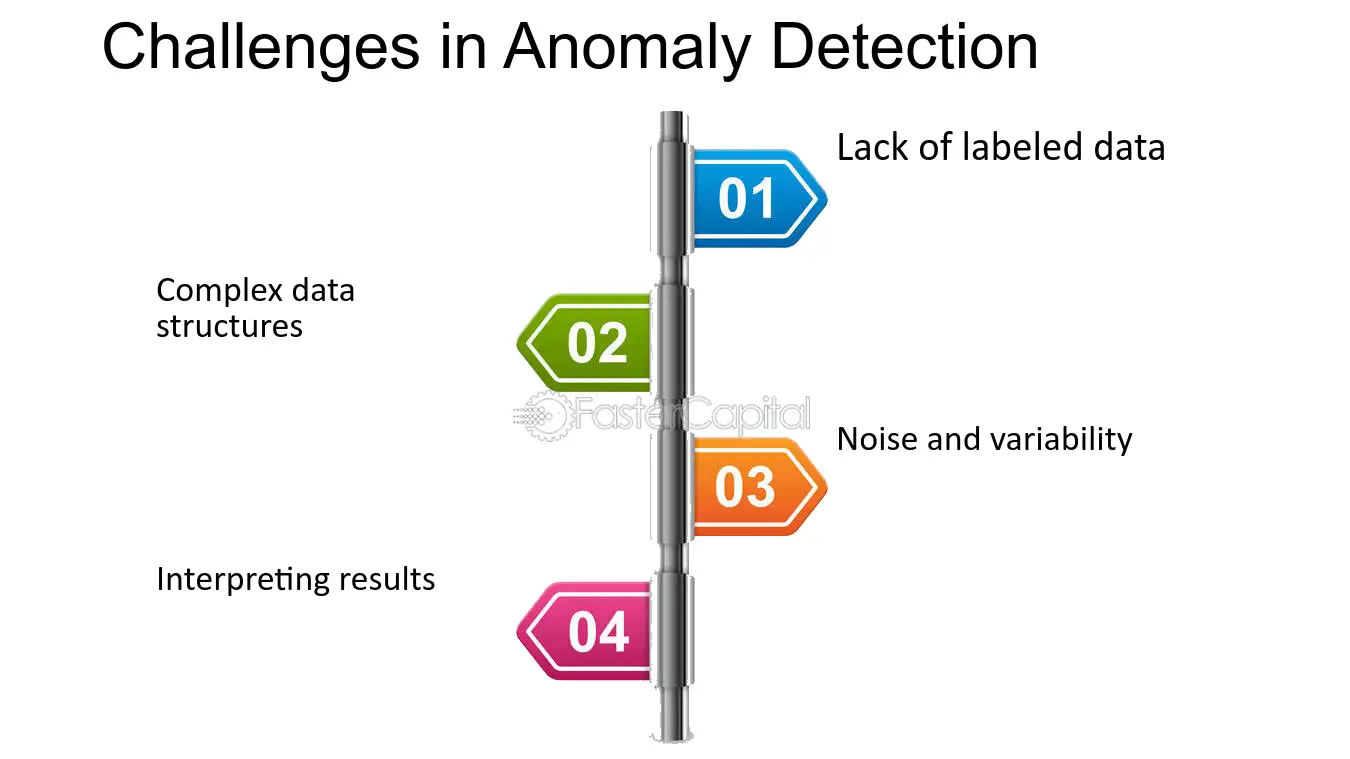 Challenges in Anomaly Detection

01

Lack of labeled data

Complex data structures

02

FasterCapital

03

Noise and variability

Interpreting results

04